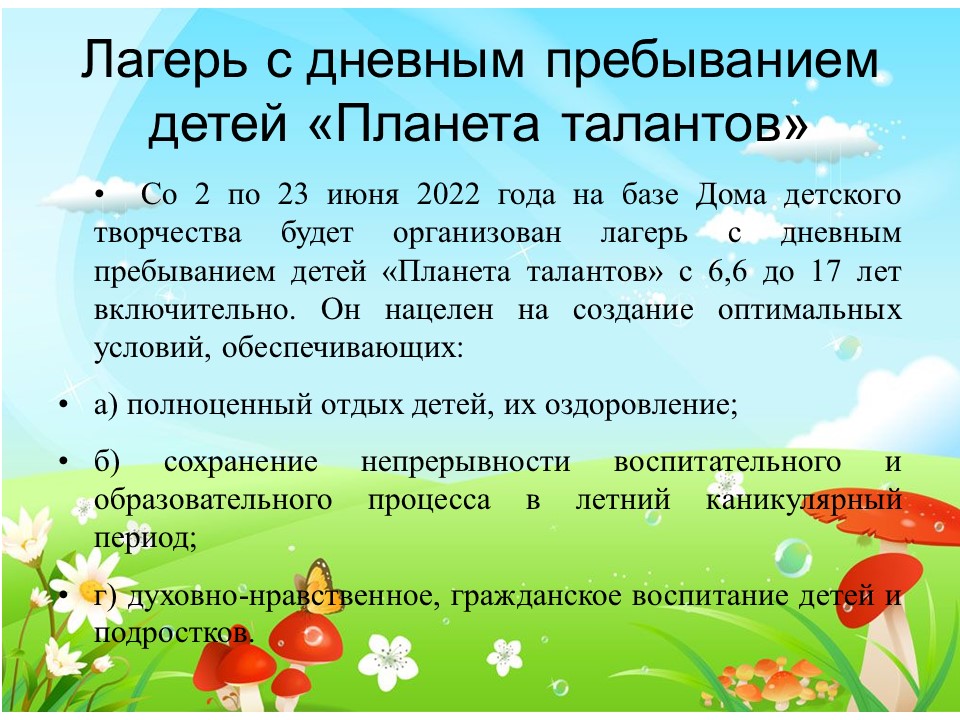 Лагерь с дневным пребыванием детей «Планета талантов»

• Со 2 по 23 июня 2022 года на базе Дома детского творчества будет организован лагерь с дневным пребыванием детей «Планета талантов» с 6,6 до 17 лет включительно. Он нацелен на создание оптимальных условий, обеспечивающих:

• а) полноценный отдых детей, их оздоровление;

• б) сохранение непрерывности воспитательного и образовательного процесса в летний каникулярный период;

• г) духовно-нравственное, гражданское воспитание детей и подростков.